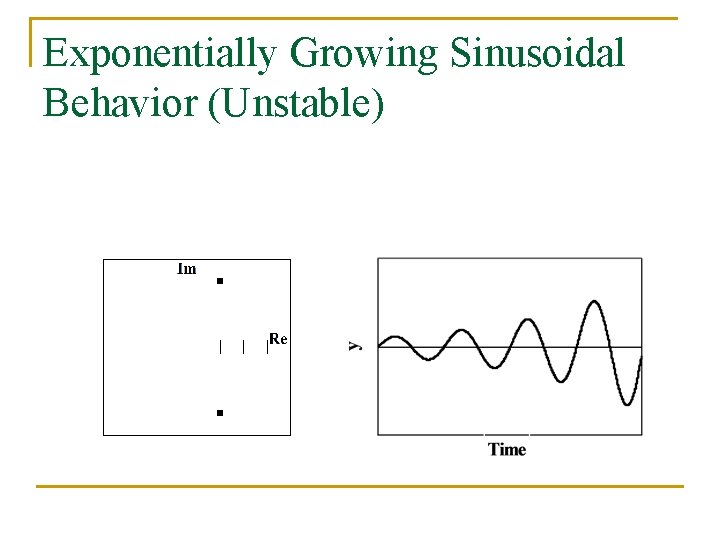 Exponentially Growing Sinusoidal Behavior (Unstable)

Im

Re

y

Time